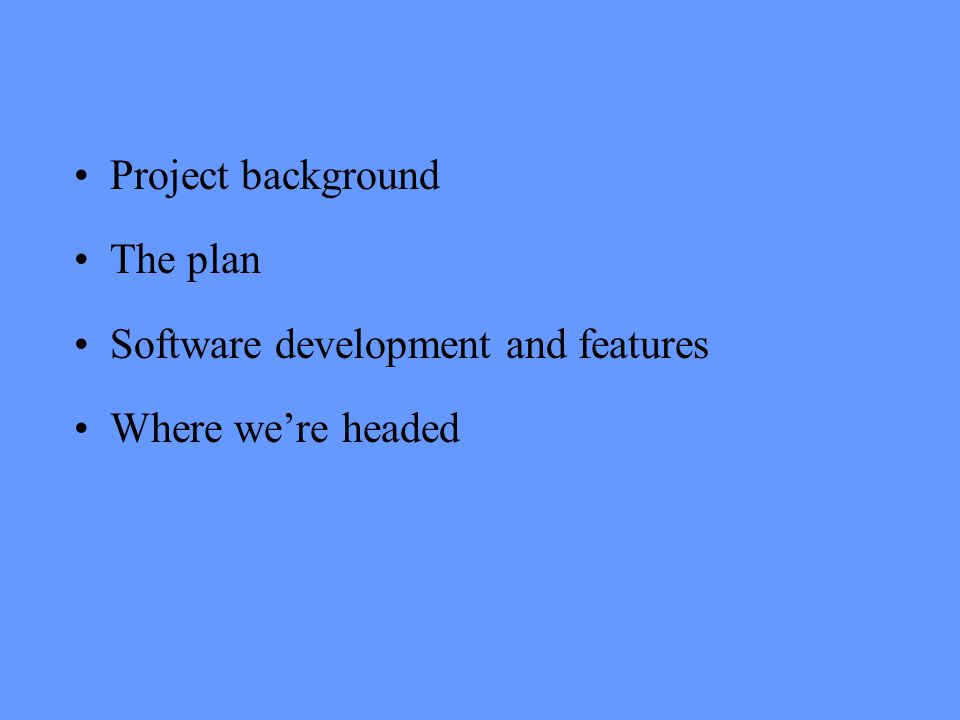 • Project background

• The plan

• Software development and features

• Where we’re headed